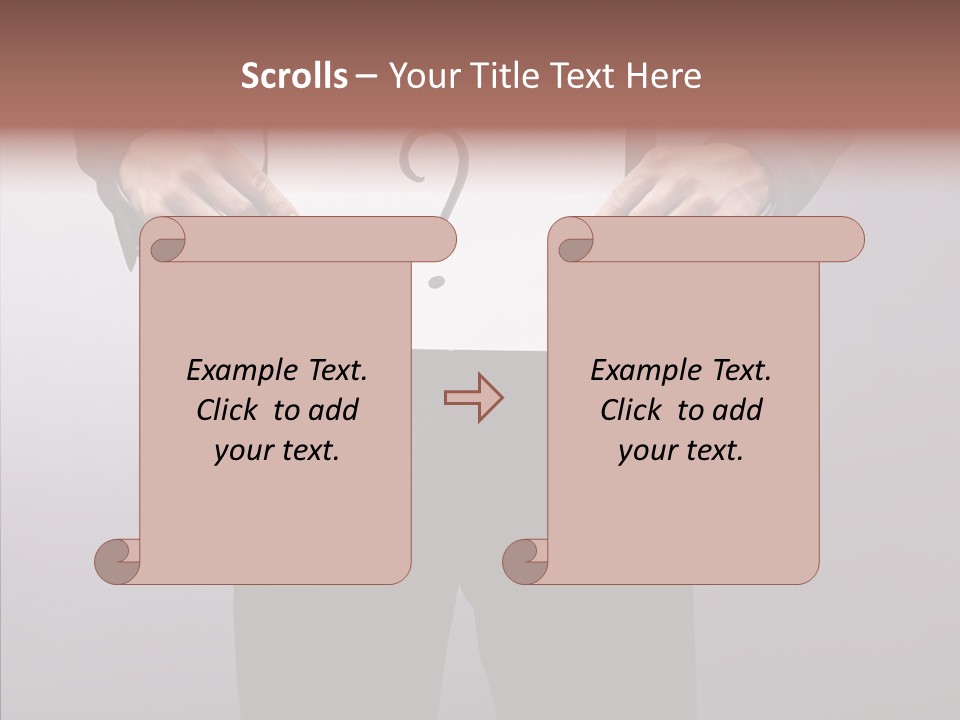 Scrolls – Your Title Text Here

Example Text. Click to add your text.

Example Text. Click to add your text.